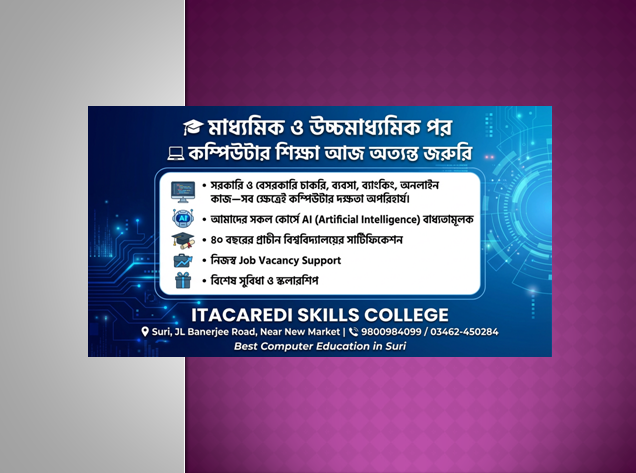 মাধ্যমিক ও উচ্চমাধ্যমিক পর
কম্পিউটার শিক্ষা আজ অত্যন্ত জরুরি

• সরকারি ও বেসরকারি চাকরি, ব্যবসা, ব্যাংকিং, অনলাইন কাজ—সব ক্ষেত্রেই কম্পিউটার দক্ষতা অপরিহার্য।
AI
• আমাদের সকল কোর্সে AI (Artificial Intelligence) বাধ্যতামূলক
• ৪০ বছরের প্রাচীন বিশ্ববিদ্যালয়ের সার্টিফিকেশন
• নিজস্ব Job Vacancy Support
• বিশেষ সুবিধা ও স্কলারশিপ

ITACAREDI SKILLS COLLEGE
Suri, JL Banerjee Road, Near New Market | 9800984099 / 03462-450284
Best Computer Education in Suri